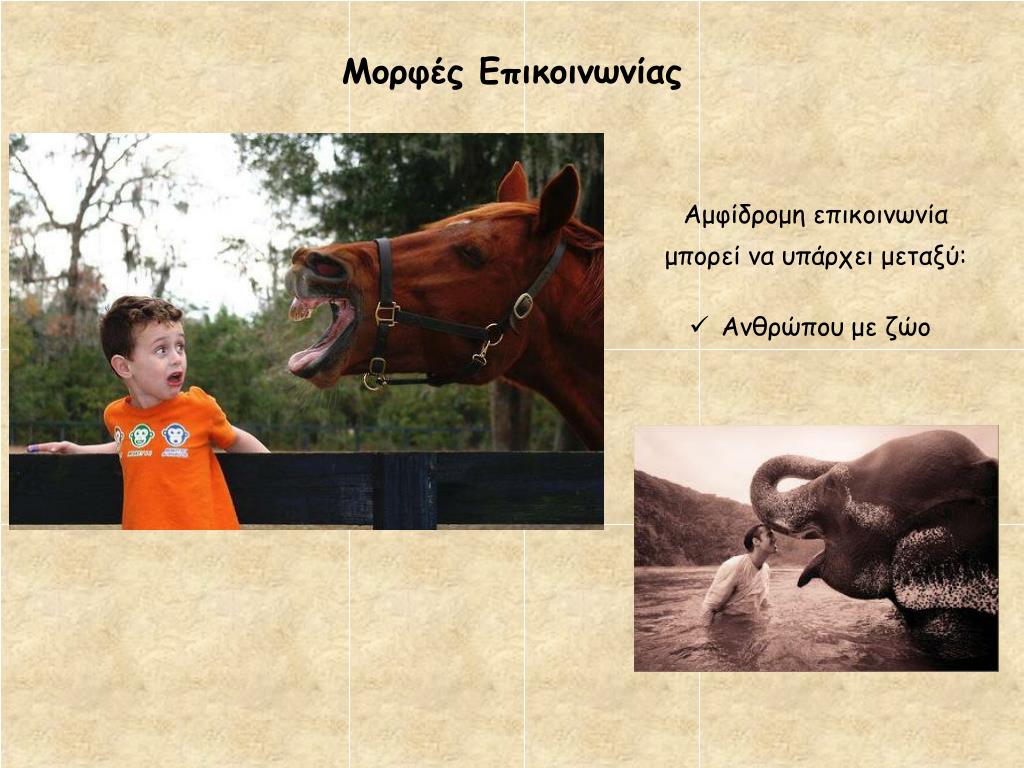 Μορφές Επικοινωνίας

Αμφίδρομη επικοινωνία μπορεί να υπάρχει μεταξύ:

✓ Ανθρώπου με ζώο